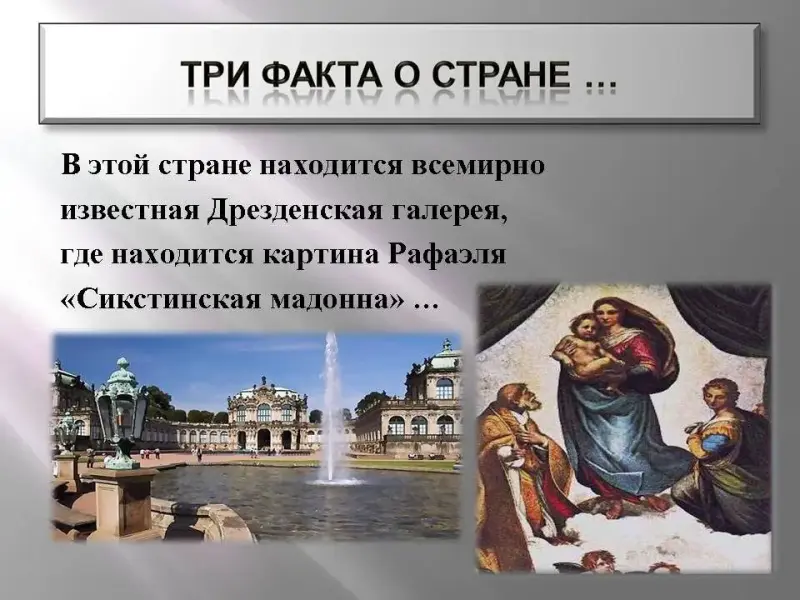 ТРИ ФАКТА О СТРАНЕ …

В этой стране находится всемирно известная Дрезденская галерея, где находится картина Рафаэля «Сикстинская мадонна» …